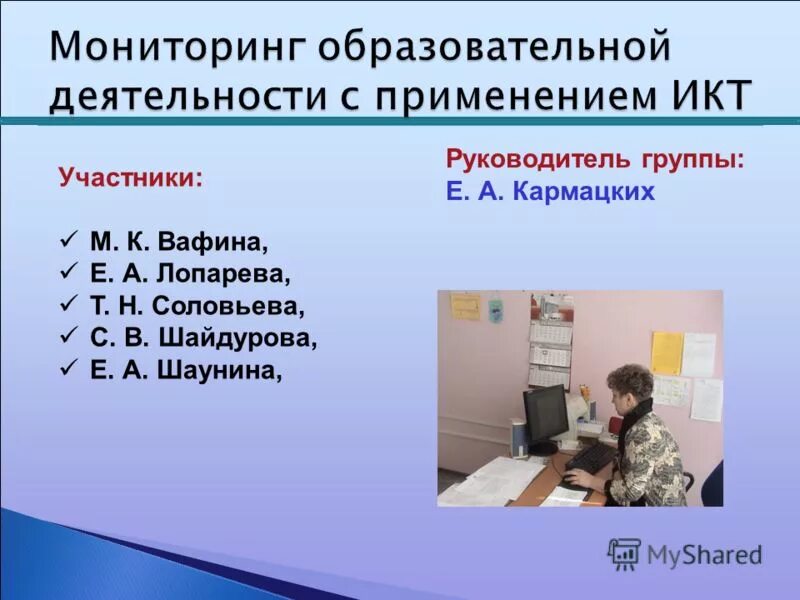 Мониторинг образовательной деятельности с применением ИКТ

Участники:

✓ М. К. Вафина,
✓ Е. А. Лопарева,
✓ Т. Н. Соловьева,
✓ С. В. Шайдурова,
✓ Е. А. Шаунина,

Руководитель группы:
Е. А. Кармацких

MyShared